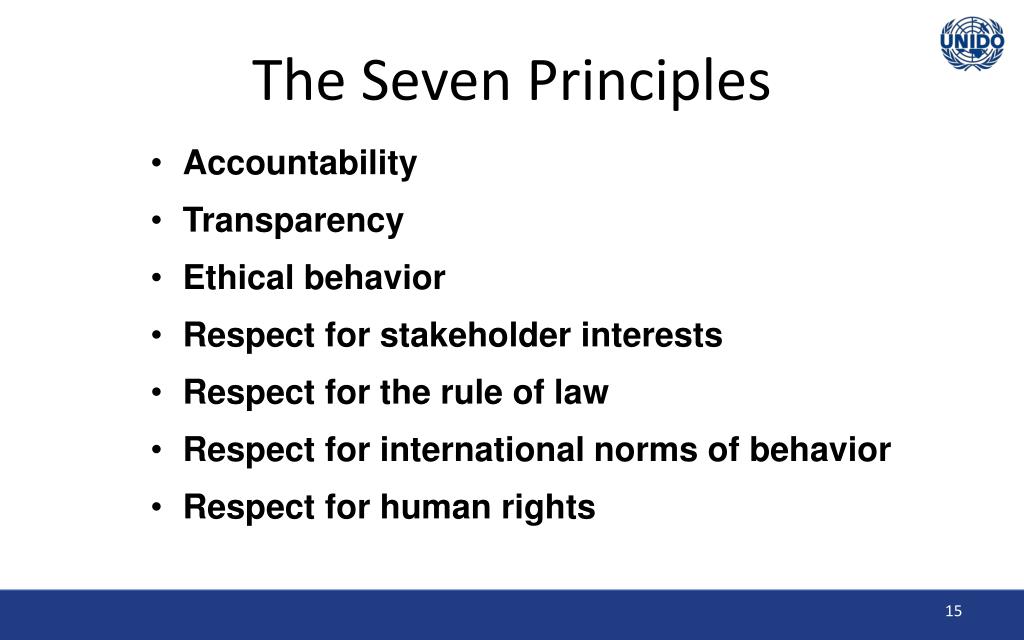 UNIDO

The Seven Principles

• Accountability
• Transparency
• Ethical behavior
• Respect for stakeholder interests
• Respect for the rule of law
• Respect for international norms of behavior
• Respect for human rights

15